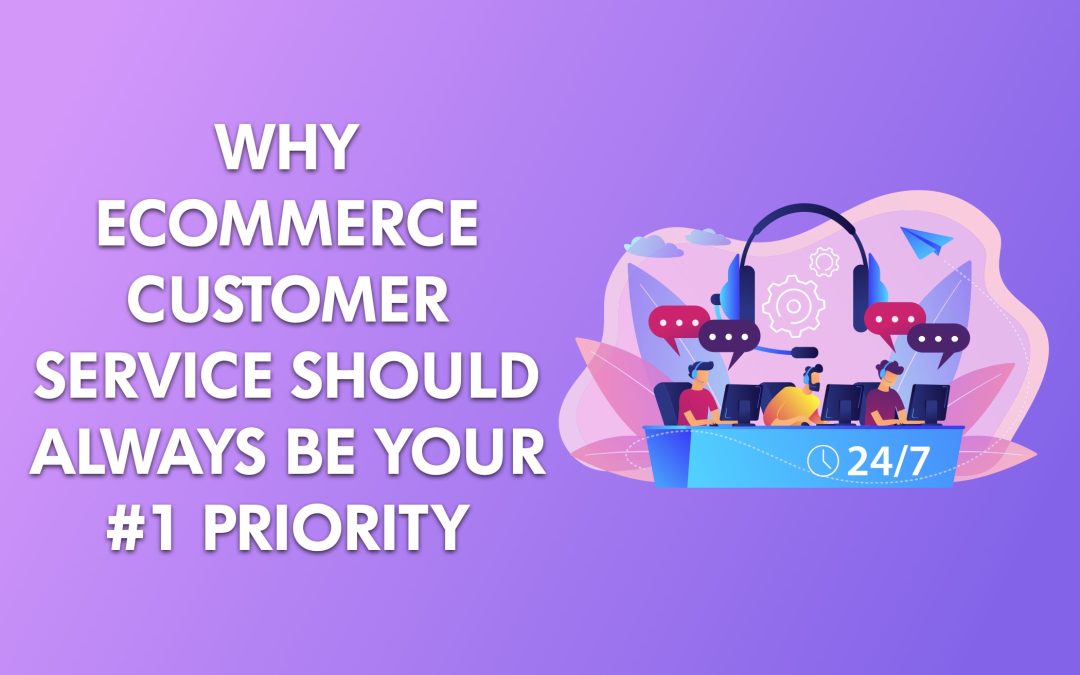 WHY ECOMMERCE CUSTOMER SERVICE SHOULD ALWAYS BE YOUR #1 PRIORITY

24/7